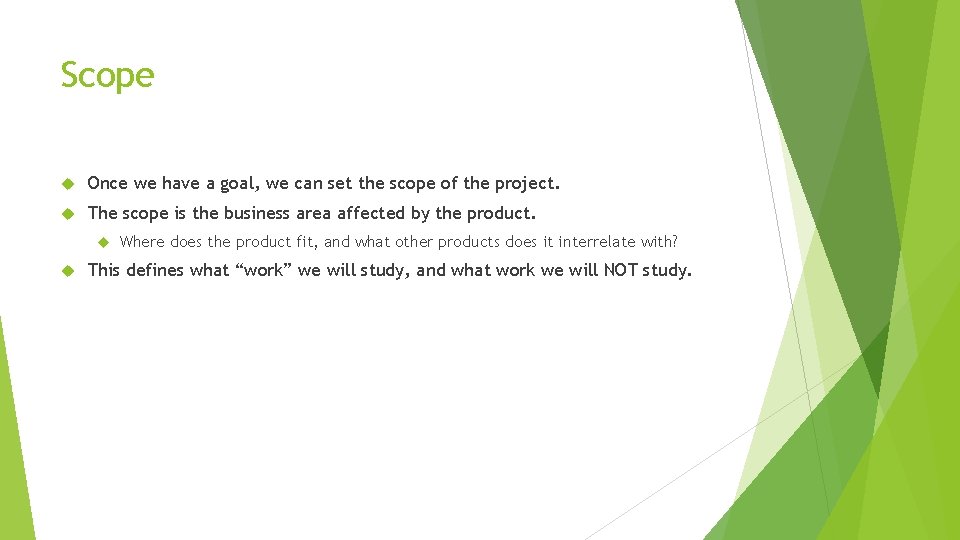 Scope

Once we have a goal, we can set the scope of the project.

The scope is the business area affected by the product.

Where does the product fit, and what other products does it interrelate with?

This defines what “work” we will study, and what work we will NOT study.